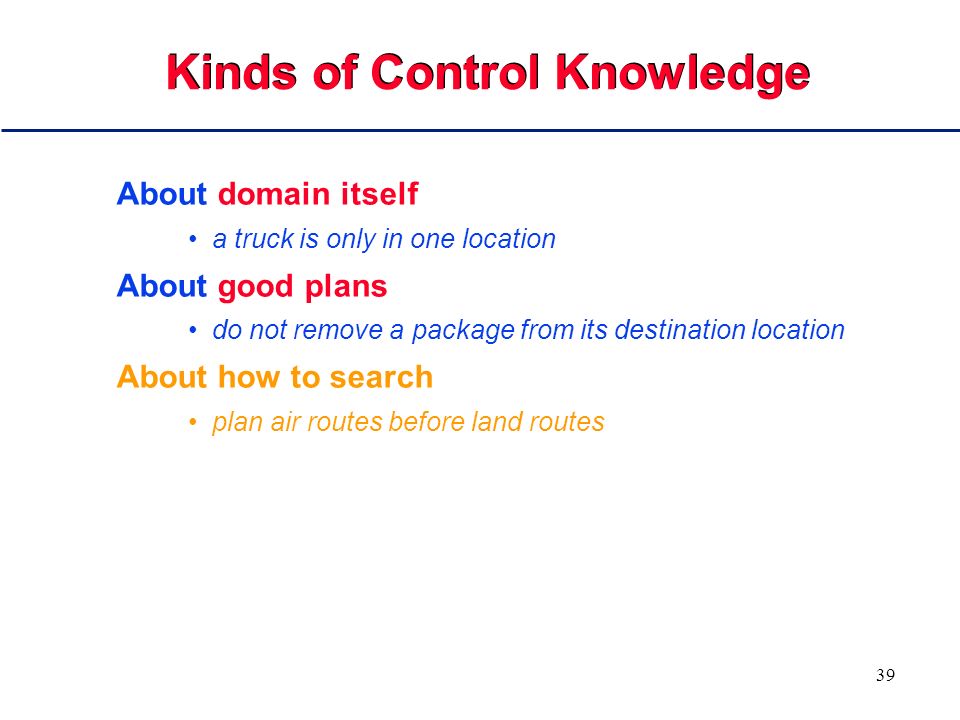 Kinds of Control Knowledge

About domain itself

• a truck is only in one location

About good plans

• do not remove a package from its destination location

About how to search

• plan air routes before land routes

39